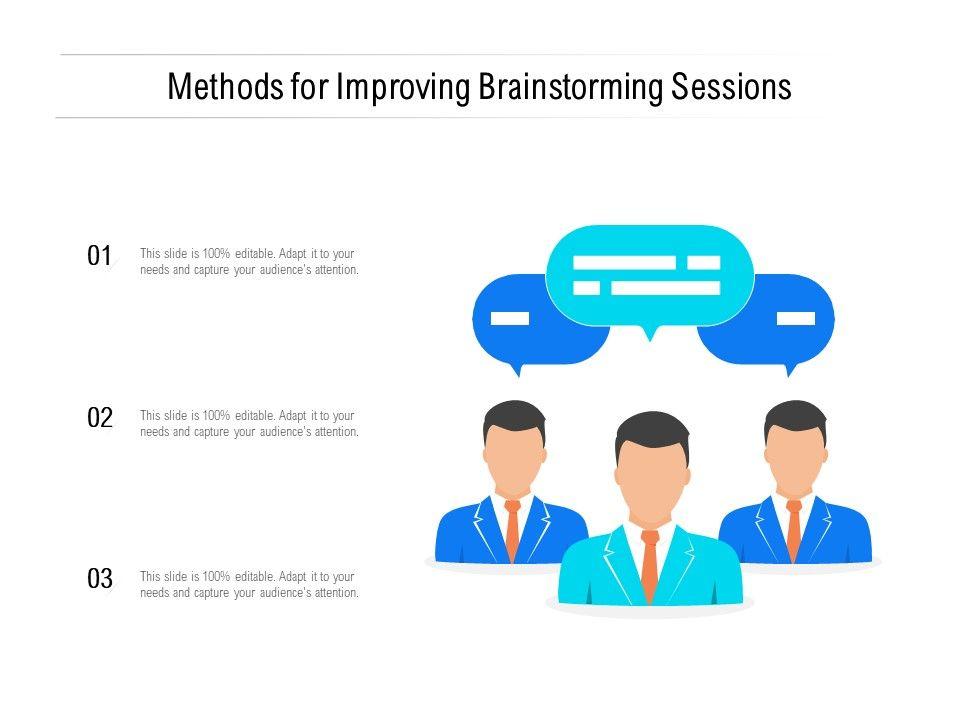 Methods for Improving Brainstorming Sessions

01
This slide is 100% editable. Adapt it to your needs and capture your audience's attention.

02
This slide is 100% editable. Adapt it to your needs and capture your audience's attention.

03
This slide is 100% editable. Adapt it to your needs and capture your audience's attention.